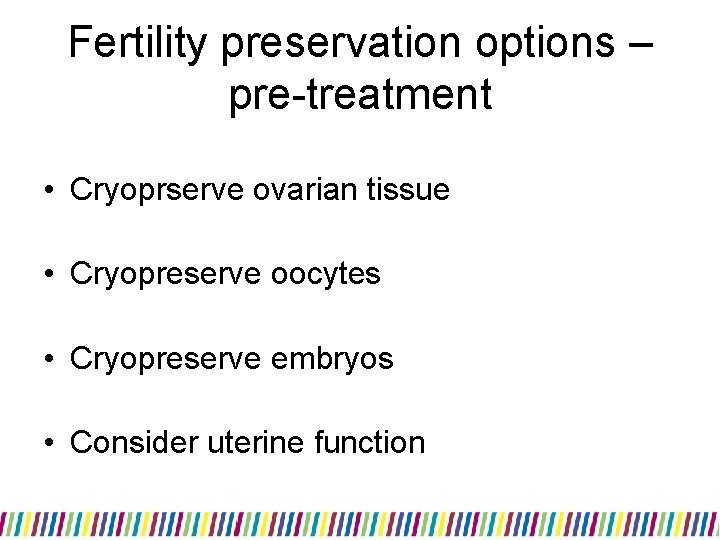 Fertility preservation options – pre-treatment

• Cryoprserve ovarian tissue

• Cryopreserve oocytes

• Cryopreserve embryos

• Consider uterine function